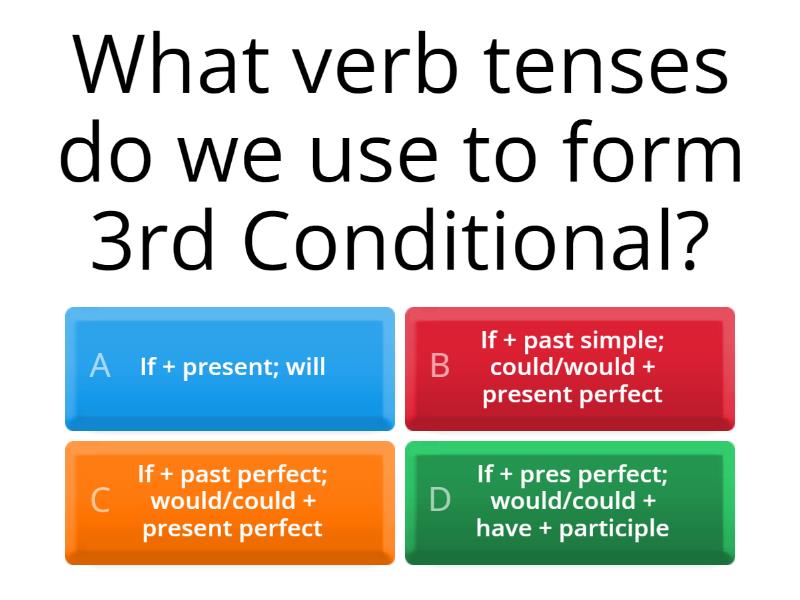 What verb tenses do we use to form 3rd Conditional?

A If + present; will

B If + past simple; could/would + present perfect

C If + past perfect; would/could + present perfect

D If + pres perfect; would/could + have + participle